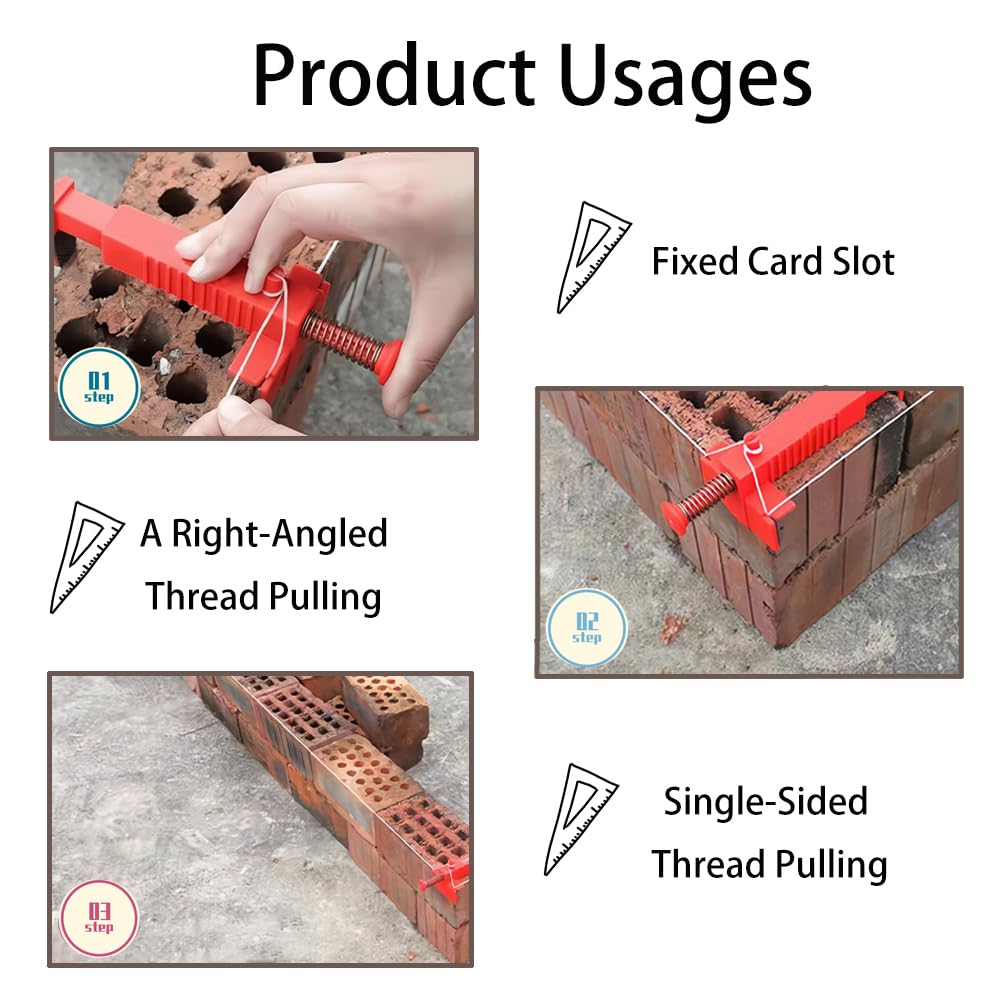 Product Usages

01
step

Fixed Card Slot

02
step

A Right-Angled
Thread Pulling

03
step

Single-Sided
Thread Pulling